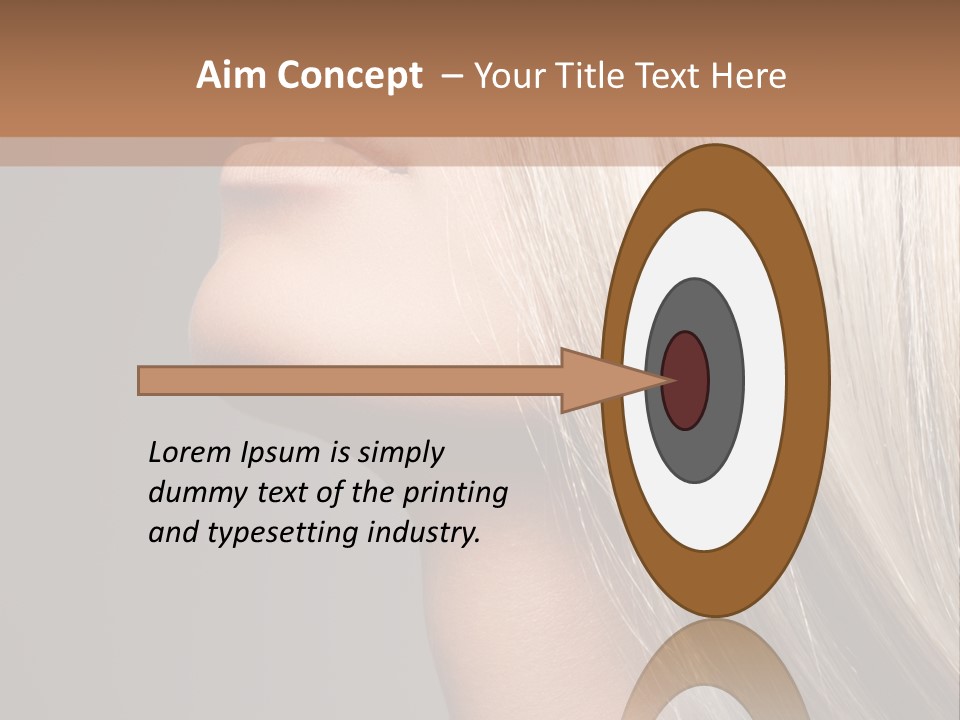 Aim Concept – Your Title Text Here

Lorem Ipsum is simply dummy text of the printing and typesetting industry.